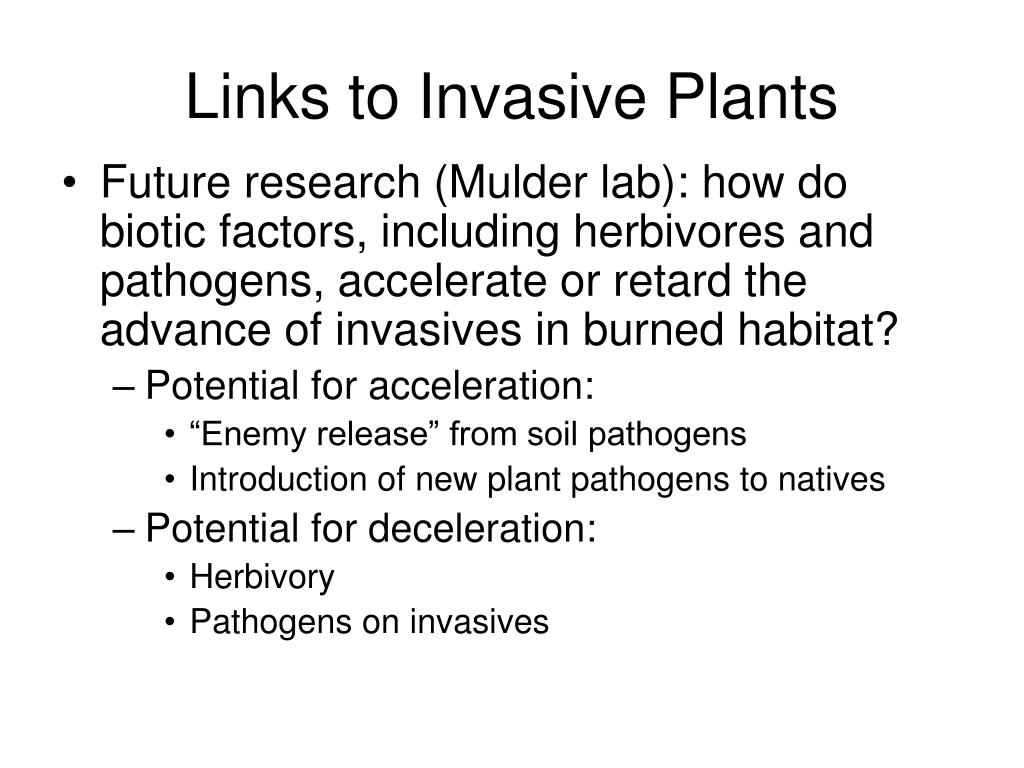 Links to Invasive Plants

• Future research (Mulder lab): how do biotic factors, including herbivores and pathogens, accelerate or retard the advance of invasives in burned habitat?
– Potential for acceleration:
• “Enemy release” from soil pathogens
• Introduction of new plant pathogens to natives
– Potential for deceleration:
• Herbivory
• Pathogens on invasives